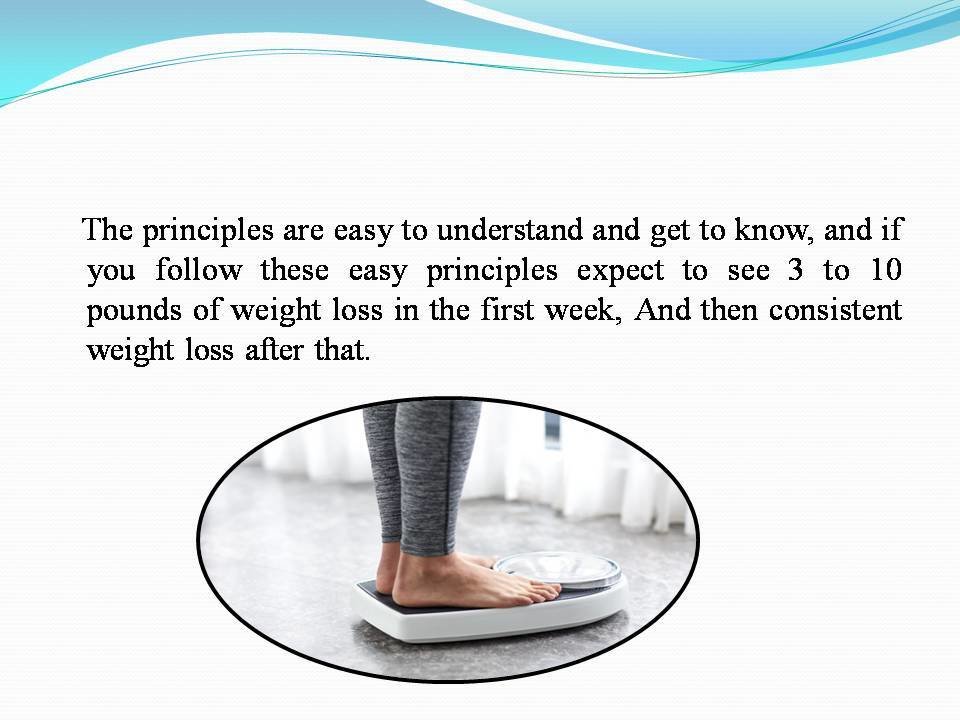 The principles are easy to understand and get to know, and if you follow these easy principles expect to see 3 to 10 pounds of weight loss in the first week, And then consistent weight loss after that.